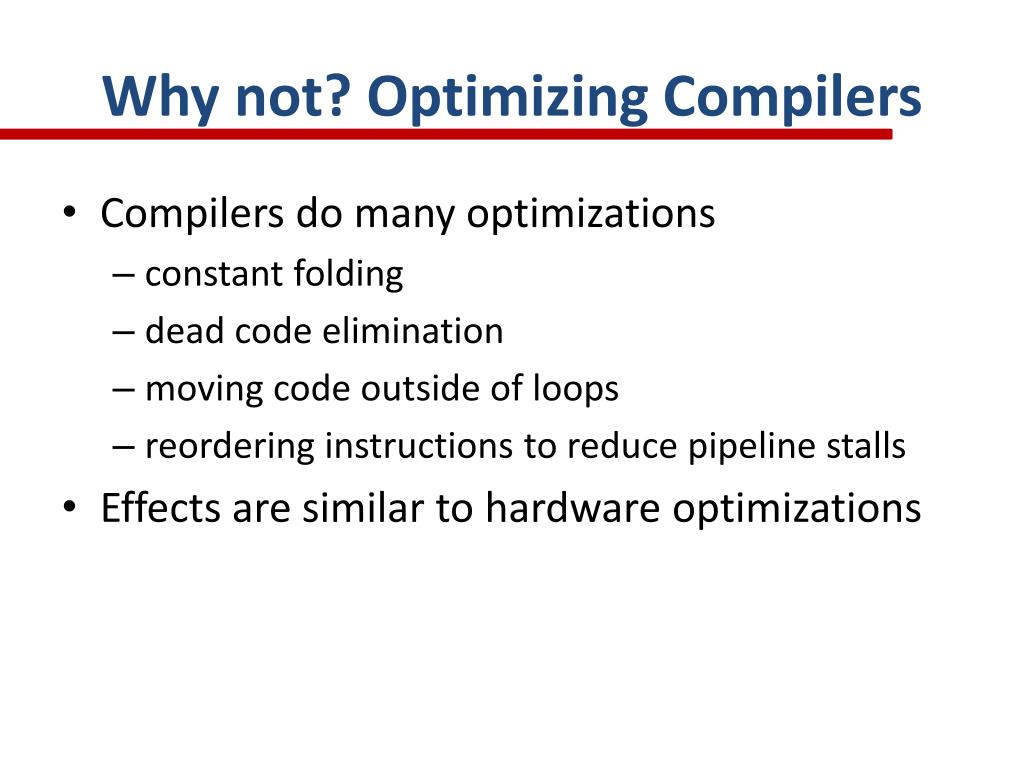 Why not? Optimizing Compilers

• Compilers do many optimizations
– constant folding
– dead code elimination
– moving code outside of loops
– reordering instructions to reduce pipeline stalls
• Effects are similar to hardware optimizations